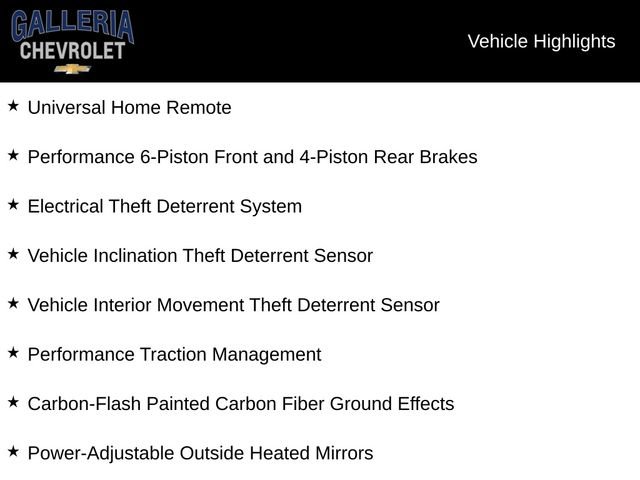 GALLERIA
CHEVROLET

Vehicle Highlights

★ Universal Home Remote

★ Performance 6-Piston Front and 4-Piston Rear Brakes

★ Electrical Theft Deterrent System

★ Vehicle Inclination Theft Deterrent Sensor

★ Vehicle Interior Movement Theft Deterrent Sensor

★ Performance Traction Management

★ Carbon-Flash Painted Carbon Fiber Ground Effects

★ Power-Adjustable Outside Heated Mirrors